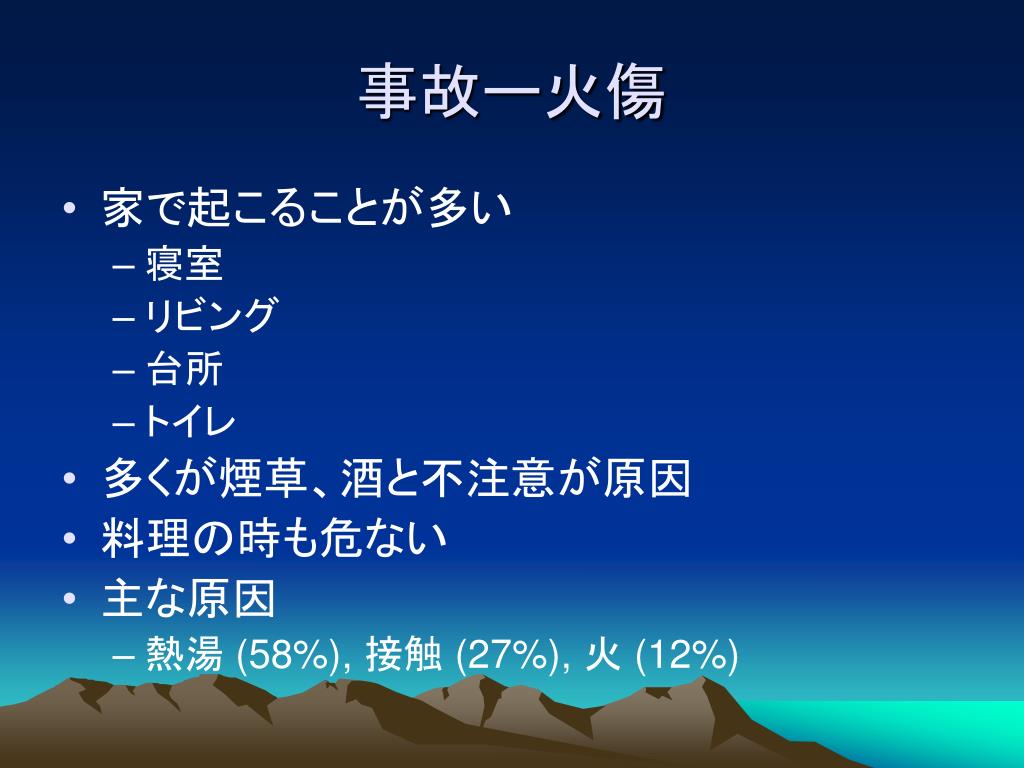 事故ー火傷

• 家で起こることが多い
– 寝室
– リビング
– 台所
– トイレ
• 多くが煙草、酒と不注意が原因
• 料理の時も危ない
• 主な原因
– 熱湯 (58%), 接触 (27%), 火 (12%)